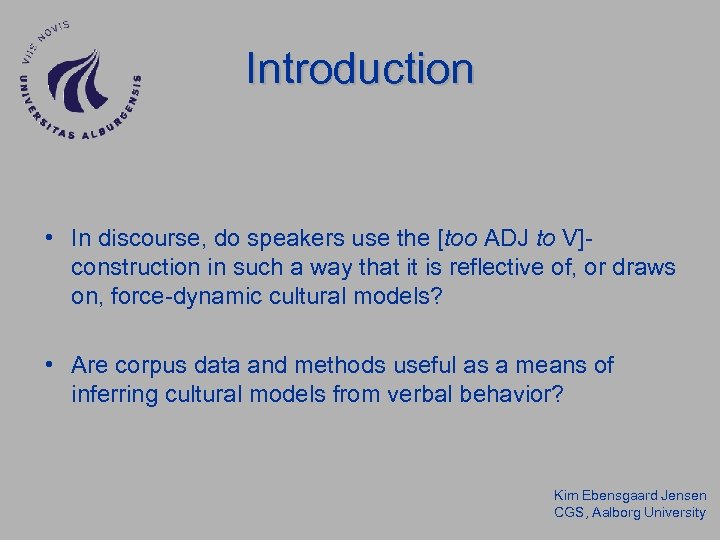 VIIS NOVIS
UNIVERSITAS ALBURGENSIS

Introduction

• In discourse, do speakers use the [too ADJ to V]-construction in such a way that it is reflective of, or draws on, force-dynamic cultural models?

• Are corpus data and methods useful as a means of inferring cultural models from verbal behavior?

Kim Ebensgaard Jensen
CGS, Aalborg University